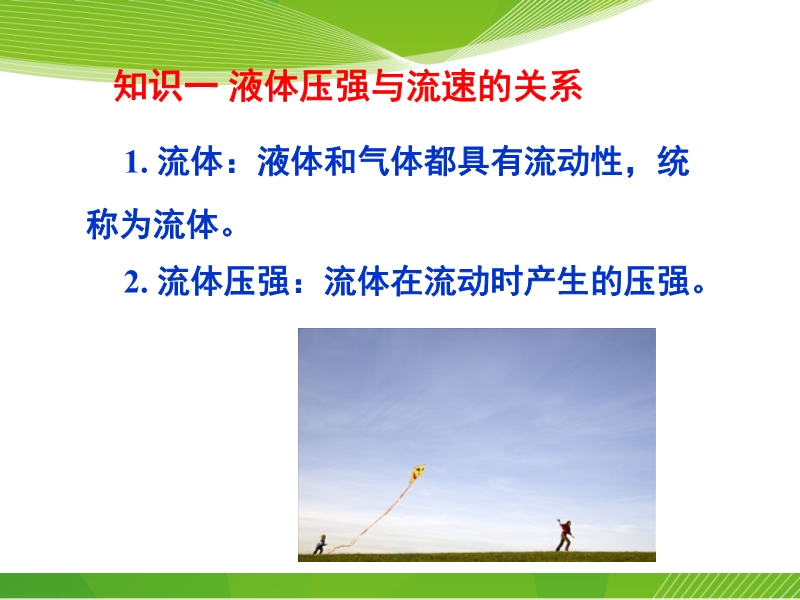 知识一 液体压强与流速的关系

1. 流体：液体和气体都具有流动性，统称为流体。

2. 流体压强：流体在流动时产生的压强。